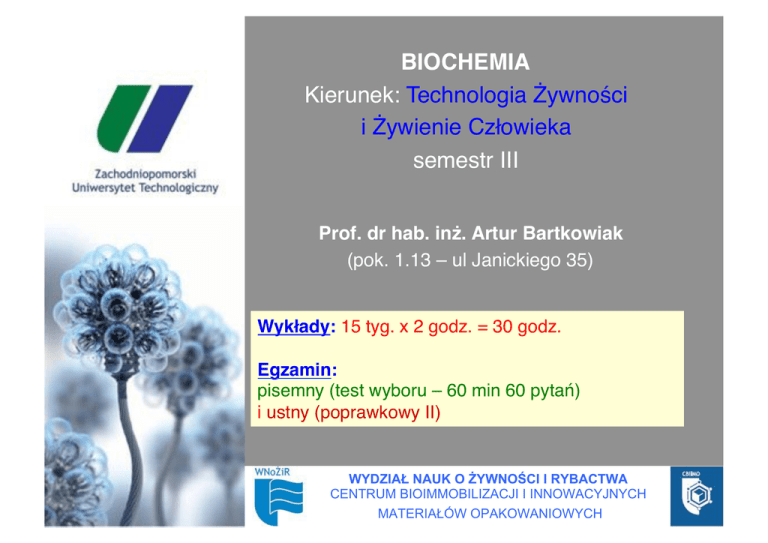 Zachodniopomorski
Uniwersytet Technologiczny

BIOCHEMIA
Kierunek: Technologia Żywności i Żywienie Człowieka
semestr III

Prof. dr hab. inż. Artur Bartkowiak
(pok. 1.13 – ul Janickiego 35)

Wykłady: 15 tyg. x 2 godz. = 30 godz.

Egzamin:
pisemny (test wyboru – 60 min 60 pytań)
i ustny (poprawkowy II)

WNoŻiR

WYDZIAŁ NAUK O ŻYWNOŚCI I RYBACTWA
CENTRUM BIOIMMOBILIZACJI I INNOWACYJNYCH MATERIAŁÓW OPAKOWANIOWYCH

CBIMO